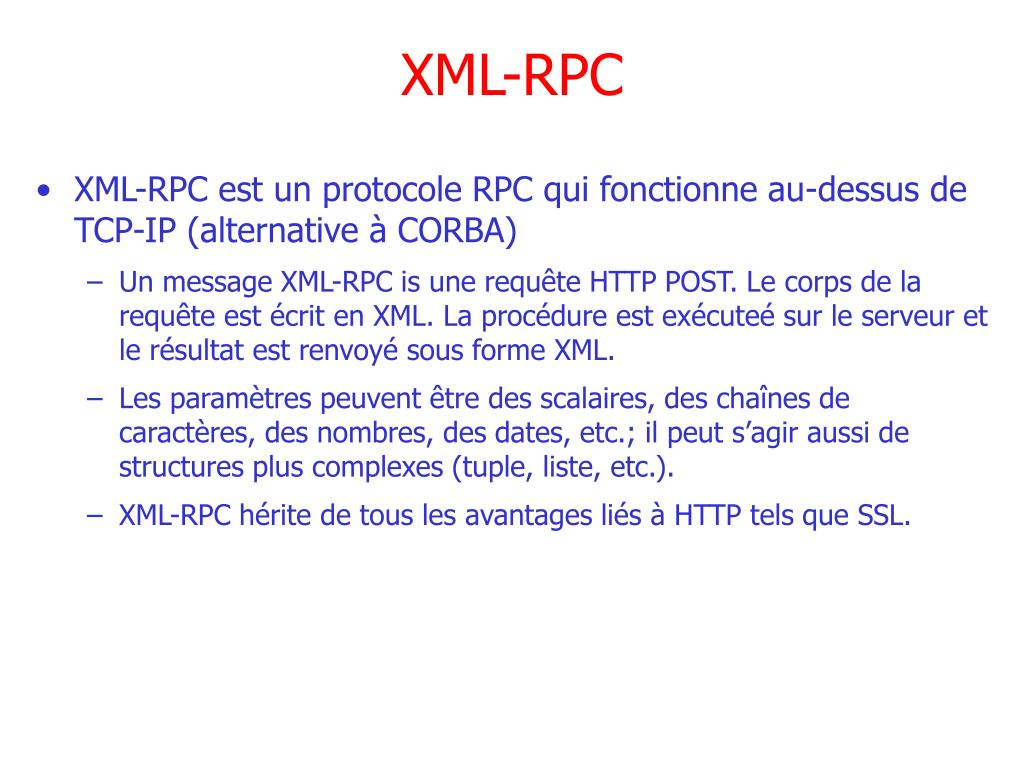 XML-RPC

• XML-RPC est un protocole RPC qui fonctionne au-dessus de TCP-IP (alternative à CORBA)

– Un message XML-RPC is une requête HTTP POST. Le corps de la requête est écrit en XML. La procédure est exécuteé sur le serveur et le résultat est renvoyé sous forme XML.

– Les paramètres peuvent être des scalaires, des chaînes de caractères, des nombres, des dates, etc.; il peut s'agir aussi de structures plus complexes (tuple, liste, etc.).

– XML-RPC hérite de tous les avantages liés à HTTP tels que SSL.